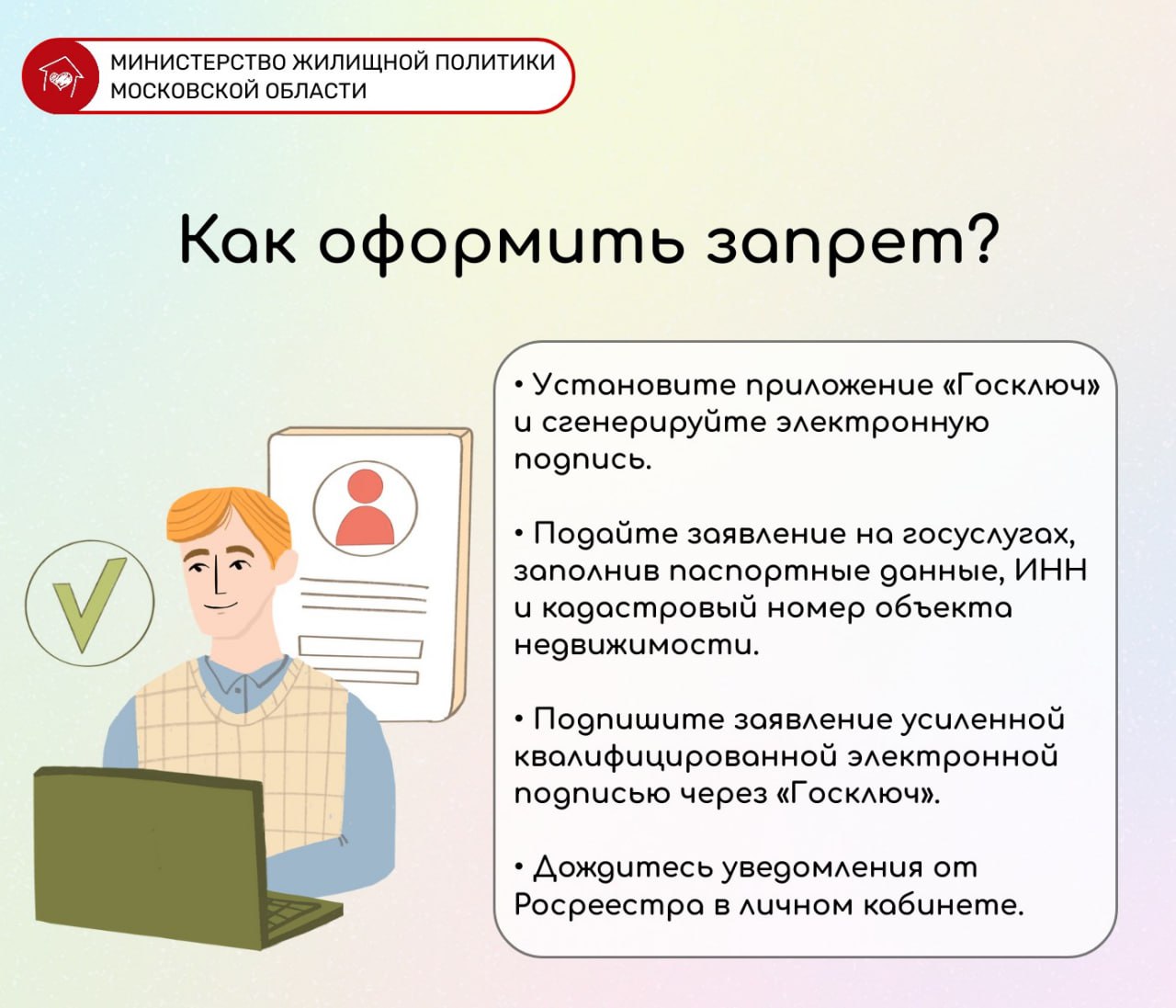 МИНИСТЕРСТВО ЖИЛИЩНОЙ ПОЛИТИКИ МОСКОВСКОЙ ОБЛАСТИ

Как оформить запрет?

• Установите приложение «Госключ» и сгенерируйте электронную подпись.

• Подайте заявление на госуслугах, заполнив паспортные данные, ИНН и кадастровый номер объекта недвижимости.

• Подпишите заявление усиленной квалифицированной электронной подписью через «Госключ».

• Дождитесь уведомления от Росреестра в личном кабинете.